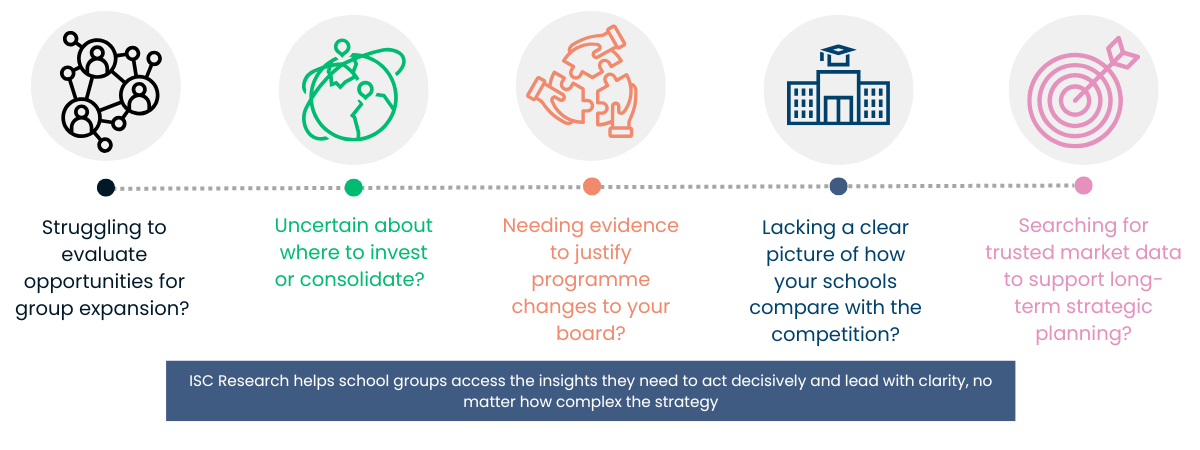 Struggling to evaluate opportunities for group expansion?

Uncertain about where to invest or consolidate?

Needing evidence to justify programme changes to your board?

Lacking a clear picture of how your schools compare with the competition?

Searching for trusted market data to support long-term strategic planning?

ISC Research helps school groups access the insights they need to act decisively and lead with clarity, no matter how complex the strategy